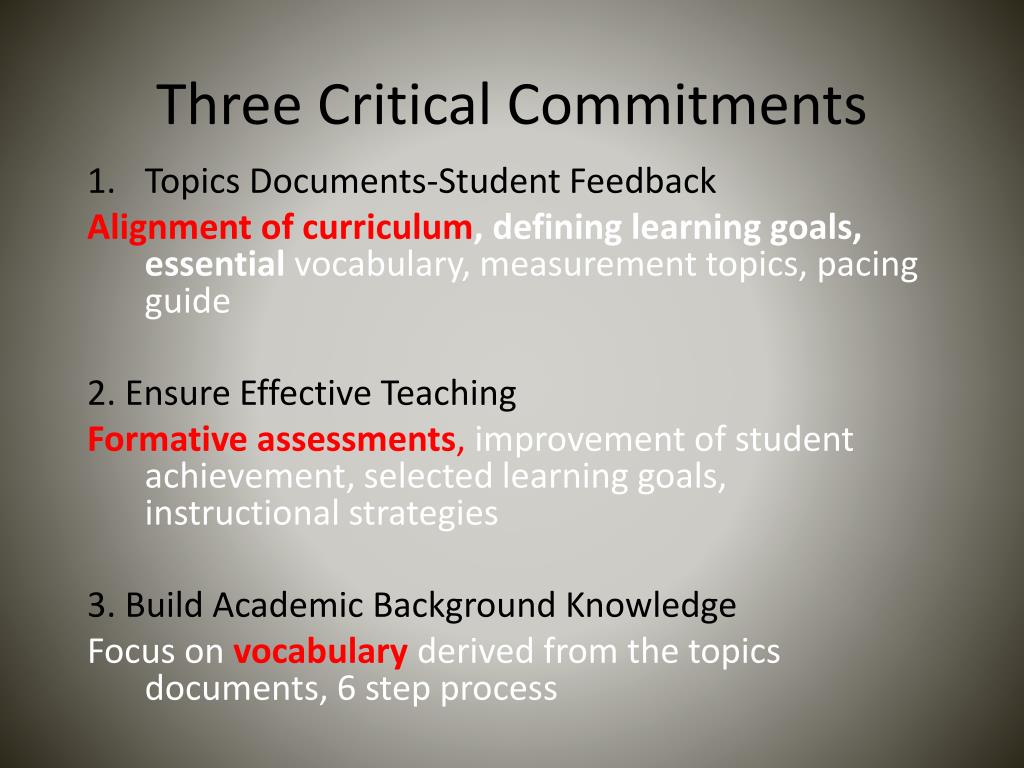 Three Critical Commitments

1. Topics Documents-Student Feedback

Alignment of curriculum, defining learning goals, essential vocabulary, measurement topics, pacing guide

2. Ensure Effective Teaching

Formative assessments, improvement of student achievement, selected learning goals, instructional strategies

3. Build Academic Background Knowledge

Focus on vocabulary derived from the topics documents, 6 step process